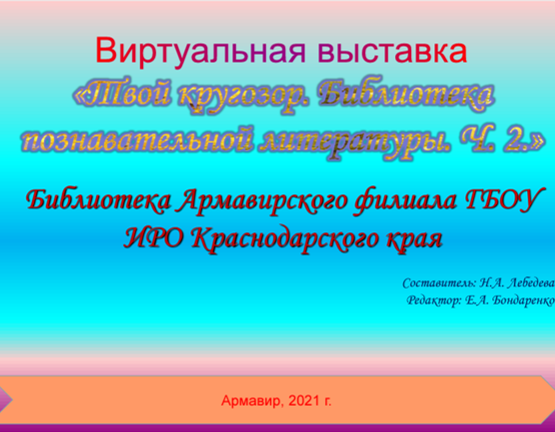 Виртуальная выставка
«Твой кругозор. Библиотека познавательной литературы. Ч. 2.»

Библиотека Армавирского филиала ГБОУ ИРО Краснодарского края

Составитель: Н.А. Лебедева
Редактор: Е.А. Бондаренко

Армавир, 2021 г.